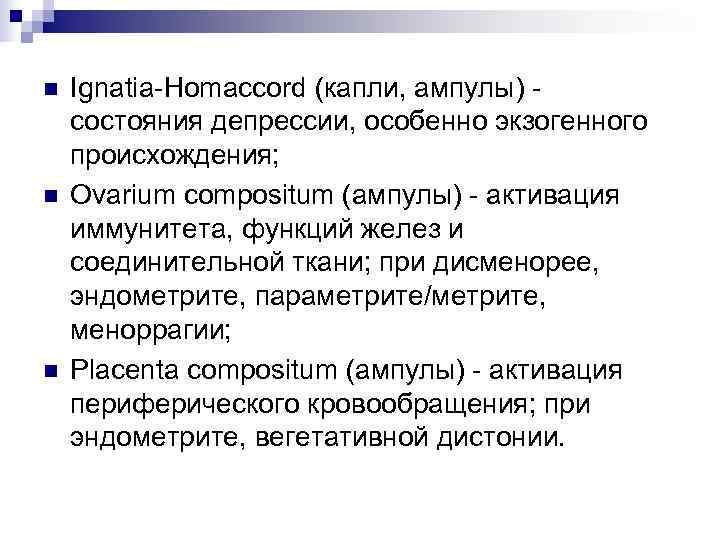 Ignatia-Homaccord (капли, ампулы) - состояния депрессии, особенно экзогенного происхождения;

Ovarium compositum (ампулы) - активация иммунитета, функций желез и соединительной ткани; при дисменорее, эндометрите, параметрите/метрите, меноррагии;

Placenta compositum (ампулы) - активация периферического кровообращения; при эндометрите, вегетативной дистонии.